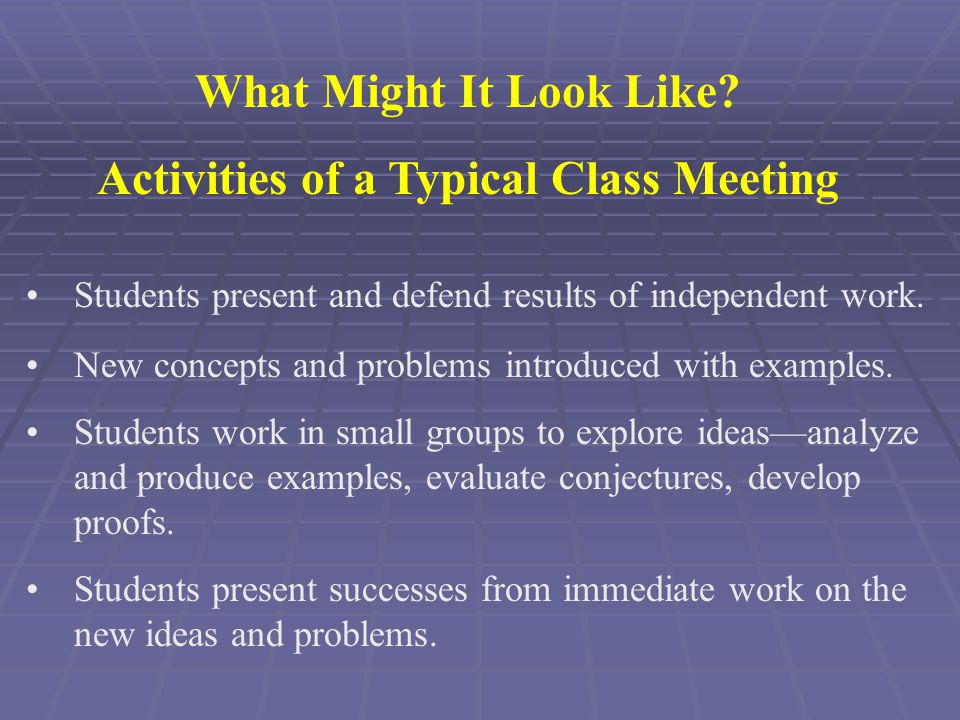 What Might It Look Like?

Activities of a Typical Class Meeting

• Students present and defend results of independent work.

• New concepts and problems introduced with examples.

• Students work in small groups to explore ideas—analyze and produce examples, evaluate conjectures, develop proofs.

• Students present successes from immediate work on the new ideas and problems.